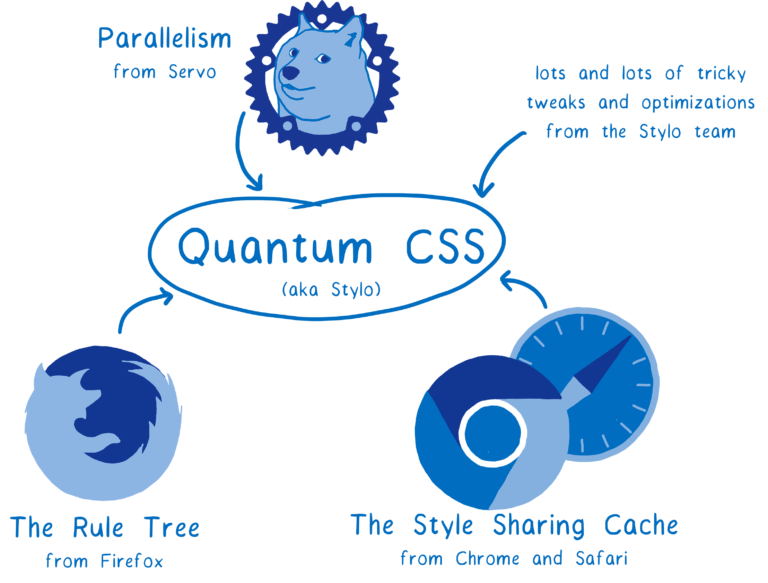 Parallelism
from Servo

lots and lots of tricky tweaks and optimizations from the Stylo team

Quantum CSS
(aka Stylo)

The Rule Tree
from Firefox

The Style Sharing Cache
from Chrome and Safari